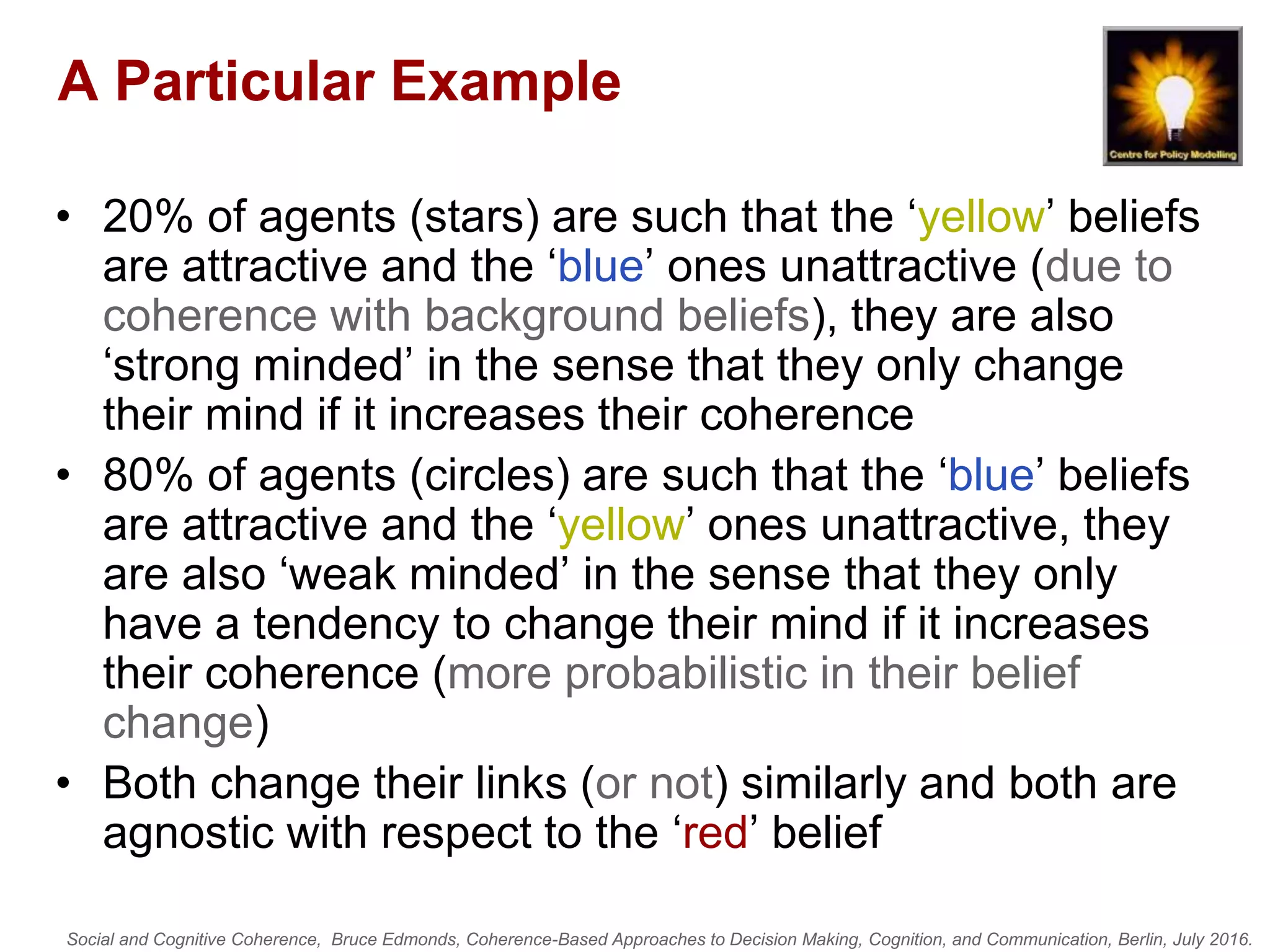 A Particular Example

Centre for Policy Modelling

• 20% of agents (stars) are such that the ‘yellow’ beliefs are attractive and the ‘blue’ ones unattractive (due to coherence with background beliefs), they are also ‘strong minded’ in the sense that they only change their mind if it increases their coherence

• 80% of agents (circles) are such that the ‘blue’ beliefs are attractive and the ‘yellow’ ones unattractive, they are also ‘weak minded’ in the sense that they only have a tendency to change their mind if it increases their coherence (more probabilistic in their belief change)

• Both change their links (or not) similarly and both are agnostic with respect to the ‘red’ belief

Social and Cognitive Coherence, Bruce Edmonds, Coherence-Based Approaches to Decision Making, Cognition, and Communication, Berlin, July 2016.